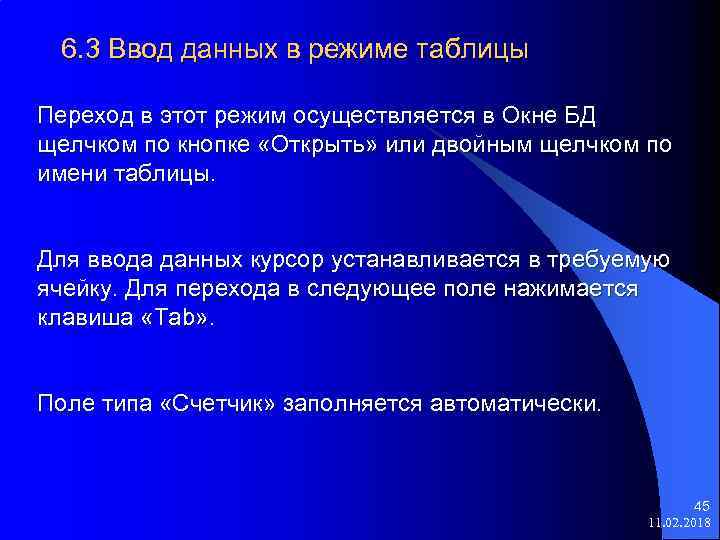 6.3 Ввод данных в режиме таблицы

Переход в этот режим осуществляется в Окне БД щелчком по кнопке «Открыть» или двойным щелчком по имени таблицы.

Для ввода данных курсор устанавливается в требуемую ячейку. Для перехода в следующее поле нажимается клавиша «Tab».

Поле типа «Счетчик» заполняется автоматически.

45
11.02.2018